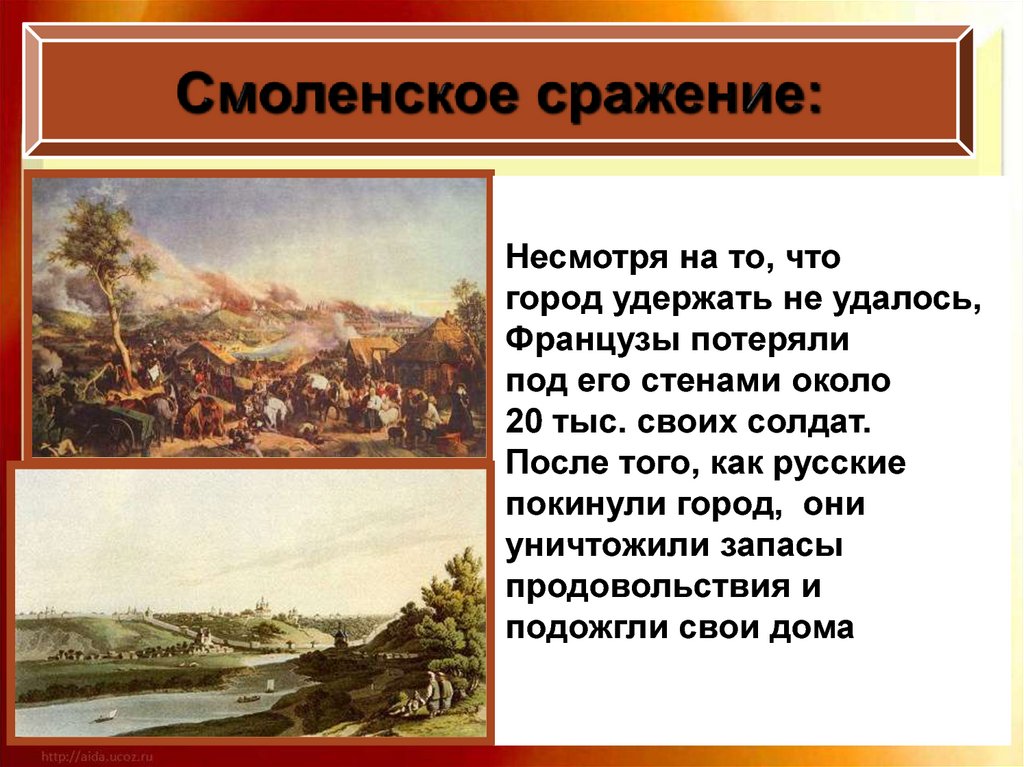 Смоленское сражение:

Несмотря на то, что город удержать не удалось, Французы потеряли под его стенами около 20 тыс. своих солдат. После того, как русские покинули город, они уничтожили запасы продовольствия и подожгли свои дома

http://aida.ucoz.ru